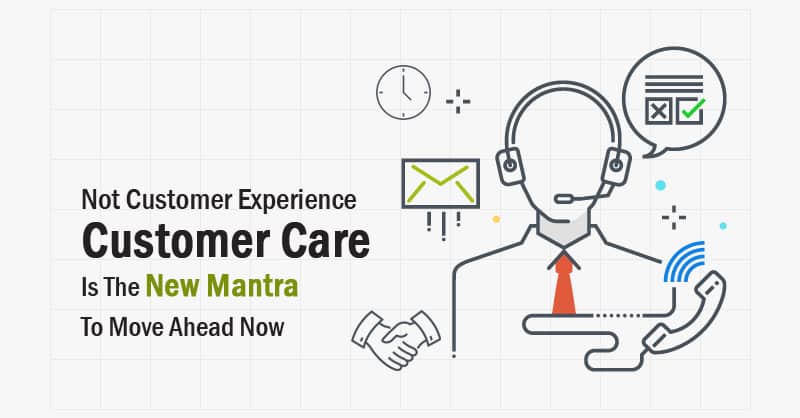 Not Customer Experience
Customer Care
Is The New Mantra
To Move Ahead Now